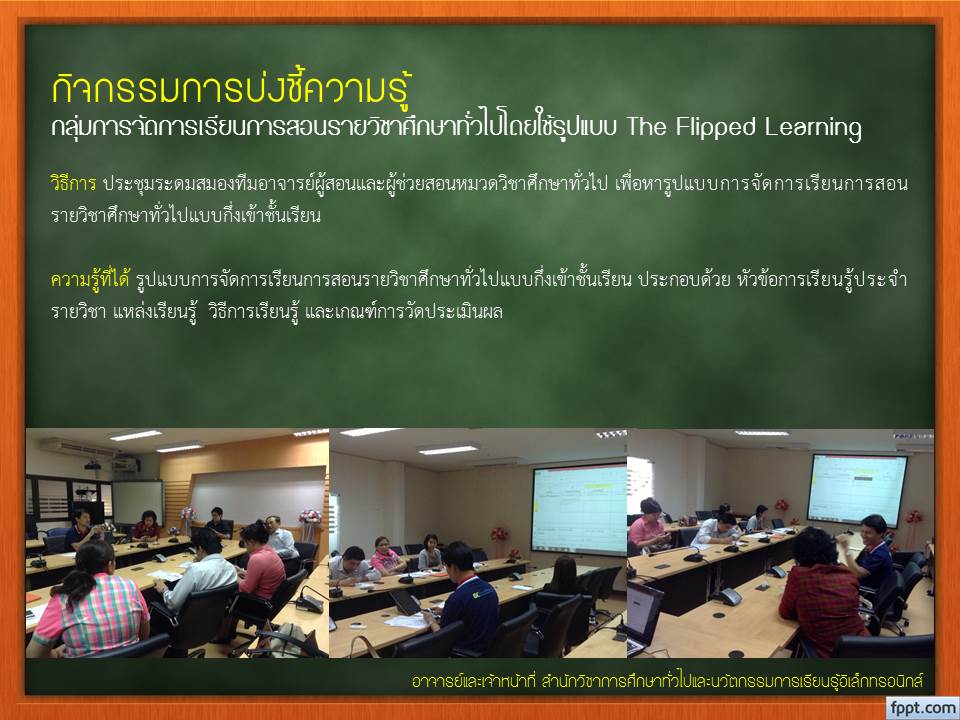 กิจกรรมการบ่งชี้ความรู้
กลุ่มการจัดการเรียนการสอนรายวิชาศึกษาทั่วไปโดยใช้รูปแบบ The Flipped Learning

วิธีการ ประชุมระดมสมองทีมอาจารย์ผู้สอนและผู้ช่วยสอนหมวดวิชาศึกษาทั่วไป เพื่อหารูปแบบการจัดการเรียนการสอนรายวิชาศึกษาทั่วไปแบบกึ่งเข้าชั้นเรียน

ความรู้ที่ได้ รูปแบบการจัดการเรียนการสอนรายวิชาศึกษาทั่วไปแบบกึ่งเข้าชั้นเรียน ประกอบด้วย หัวข้อการเรียนรู้ประจำรายวิชา แหล่งเรียนรู้ วิธีการเรียนรู้ และเกณฑ์การวัดประเมินผล

อาจารย์และเจ้าหน้าที่ สำนักวิชาการศึกษาทั่วไปและนวัตกรรมการเรียนรู้อิเล็กทรอนิกส์

fppt.com